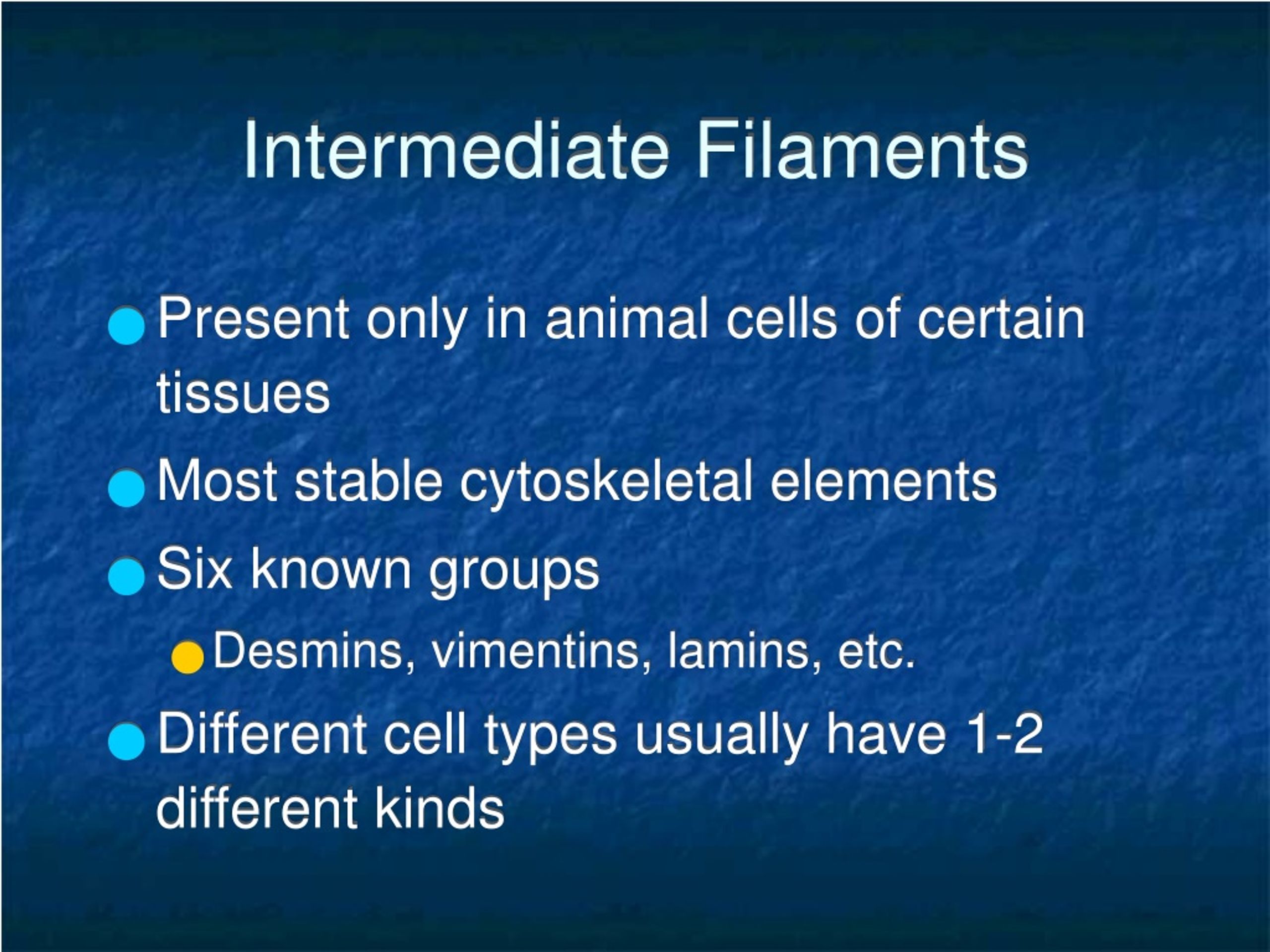 Intermediate Filaments

Present only in animal cells of certain tissues

Most stable cytoskeletal elements

Six known groups

Desmins, vimentins, lamins, etc.

Different cell types usually have 1-2 different kinds